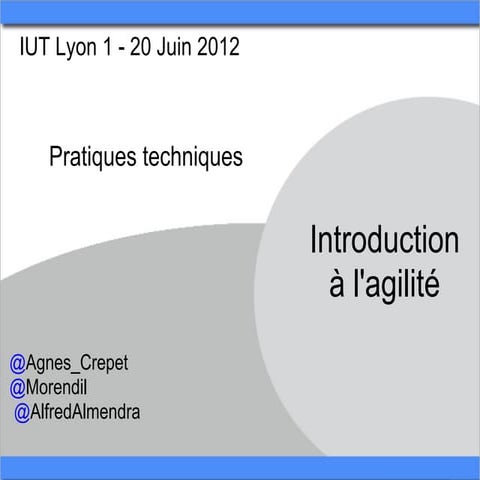 IUT Lyon 1 - 20 Juin 2012

Pratiques techniques

Introduction à l'agilité

@Agnes_Crepet
@Morendil
@AlfredAlmendra